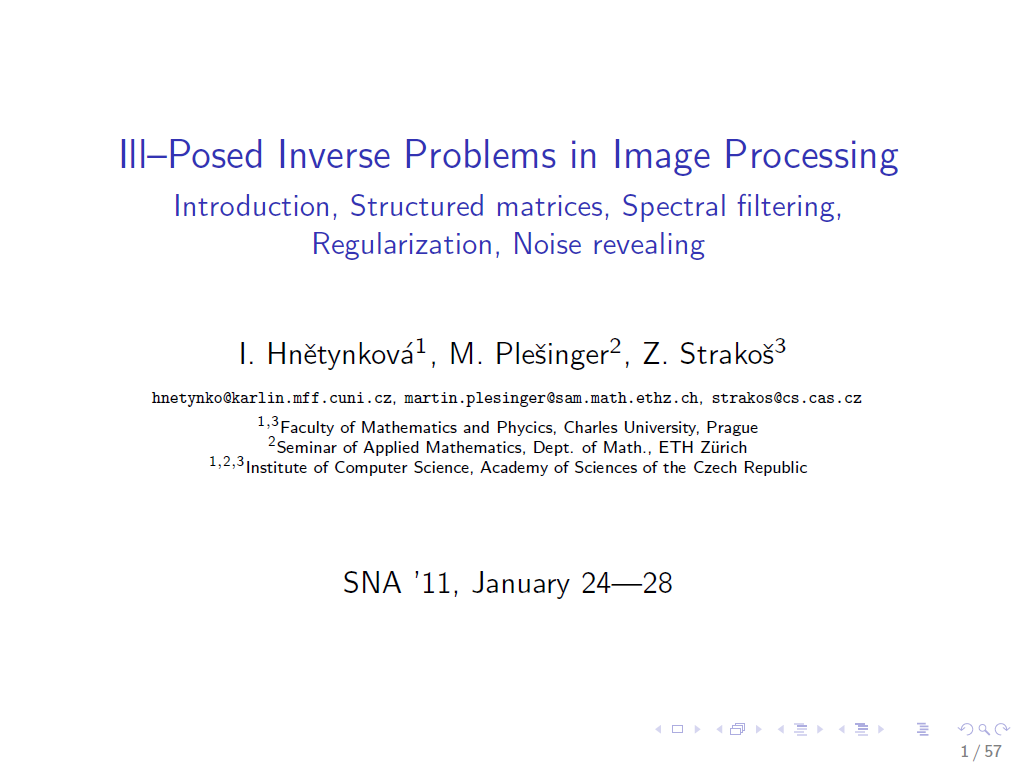 Ill–Posed Inverse Problems in Image Processing
Introduction, Structured matrices, Spectral filtering, Regularization, Noise revealing

I. Hnětynková$^1$, M. Plešinger$^2$, Z. Strakoš$^3$

hnetynko@karlin.mff.cuni.cz, martin.plesinger@sam.math.ethz.ch, strakos@cs.cas.cz

$^{1,3}$Faculty of Mathematics and Phycics, Charles University, Prague
$^2$Seminar of Applied Mathematics, Dept. of Math., ETH Zürich
$^{1,2,3}$Institute of Computer Science, Academy of Sciences of the Czech Republic

SNA '11, January 24—28

1 / 57